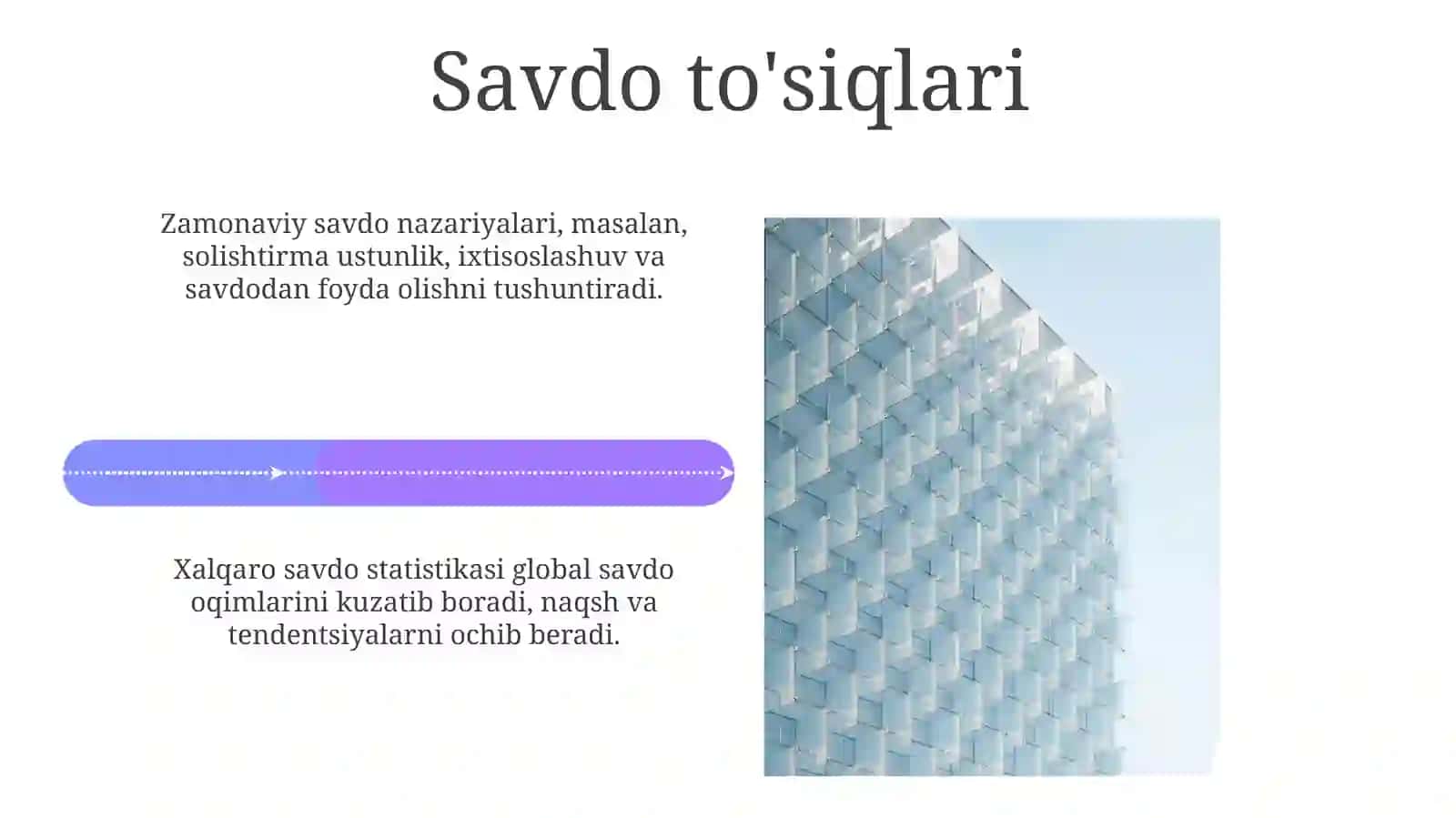 Savdo to'siqlari

Zamonaviy savdo nazariyalari, masalan, solishtirma ustunlik, ixtisoslashuv va savdodan foyda olishni tushuntiradi.

Xalqaro savdo statistikasi global savdo oqimlarini kuzatib boradi, naqsh va tendentsiyalarni ochib beradi.